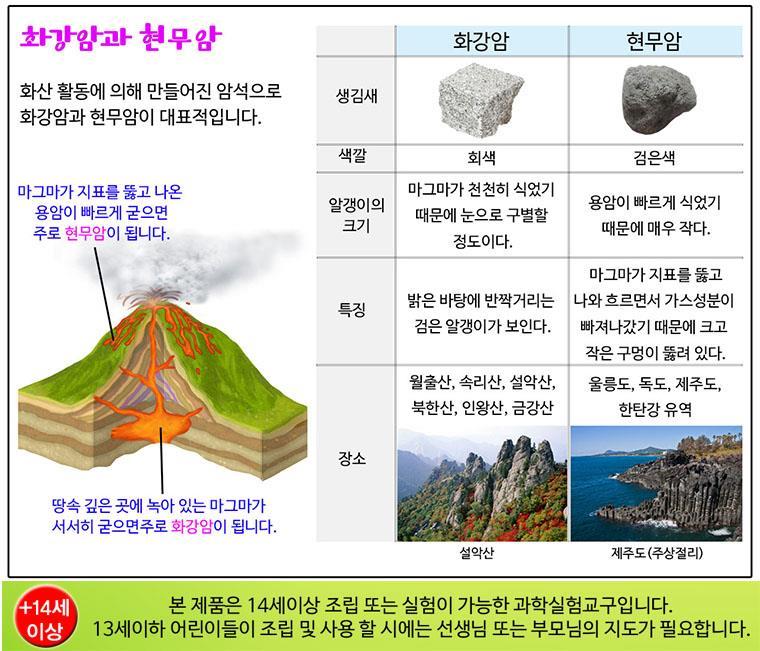 화강암과 현무암

화산 활동에 의해 만들어진 암석으로 화강암과 현무암이 대표적입니다.

마그마가 지표를 뚫고 나온 용암이 빠르게 굳으면 주로 현무암이 됩니다.

땅속 깊은 곳에 녹아 있는 마그마가 서서히 굳으면주로 화강암이 됩니다.

| | 화강암 | 현무암 |
|---|---|---|
| 생김새 | | |
| 색깔 | 회색 | 검은색 |
| 알갱이의 크기 | 마그마가 천천히 식었기 때문에 눈으로 구별할 정도이다. | 용암이 빠르게 식었기 때문에 매우 작다. |
| 특징 | 밝은 바탕에 반짝거리는 검은 알갱이가 보인다. | 마그마가 지표를 뚫고 나와 흐르면서 가스성분이 빠져나갔기 때문에 크고 작은 구멍이 뚫려 있다. |
| 장소 | 월출산, 속리산, 설악산, 북한산, 인왕산, 금강산 설악산 | 울릉도, 독도, 제주도, 한탄강 유역 제주도(주상절리) |

+14세 이상

본 제품은 14세이상 조립 또는 실험이 가능한 과학실험교구입니다.
13세이하 어린이들이 조립 및 사용 할 시에는 선생님 또는 부모님의 지도가 필요합니다.